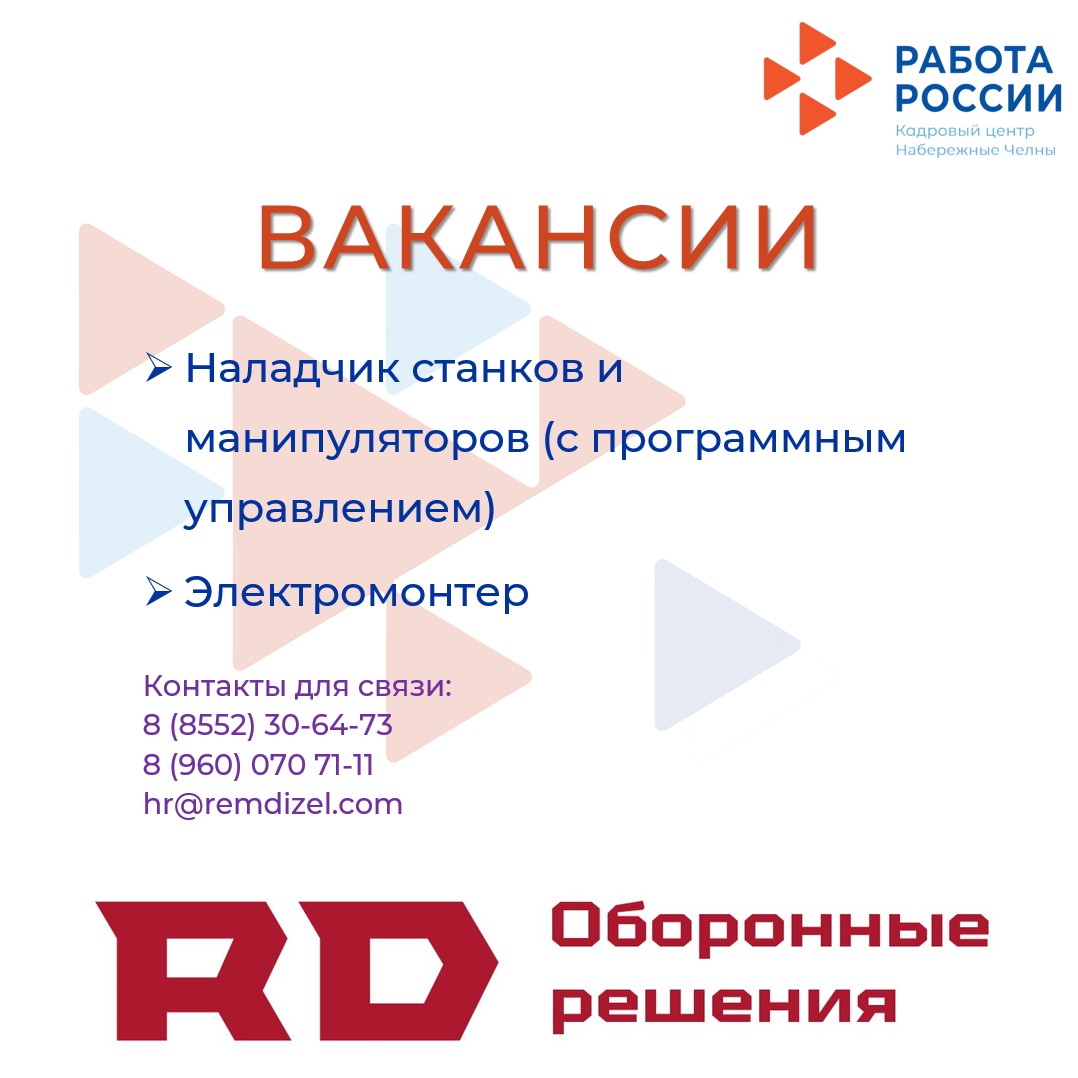 РАБОТА РОССИИ
Кадровый центр
Набережные Челны

ВАКАНСИИ

➢ Наладчик станков и манипуляторов (с программным управлением)

➢ Электромонтер

Контакты для связи:
8 (8552) 30-64-73
8 (960) 070 71-11
hr@remdizel.com

RD Оборонные решения